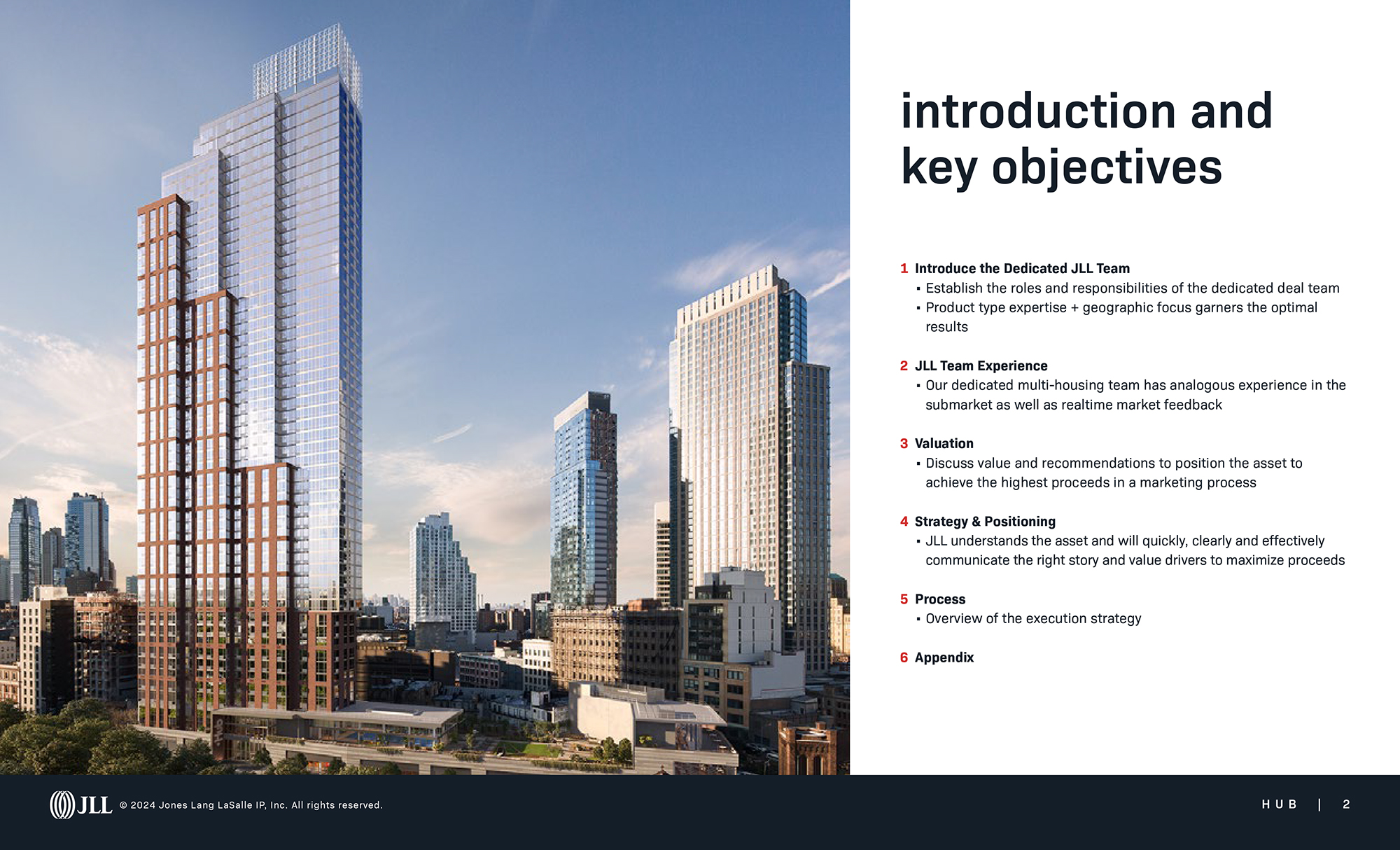 introduction and key objectives

1 Introduce the Dedicated JLL Team
▪ Establish the roles and responsibilities of the dedicated deal team
▪ Product type expertise + geographic focus garners the optimal results

2 JLL Team Experience
▪ Our dedicated multi-housing team has analogous experience in the submarket as well as realtime market feedback

3 Valuation
▪ Discuss value and recommendations to position the asset to achieve the highest proceeds in a marketing process

4 Strategy & Positioning
▪ JLL understands the asset and will quickly, clearly and effectively communicate the right story and value drivers to maximize proceeds

5 Process
▪ Overview of the execution strategy

6 Appendix

JLL © 2024 Jones Lang LaSalle IP, Inc. All rights reserved.

HUB | 2